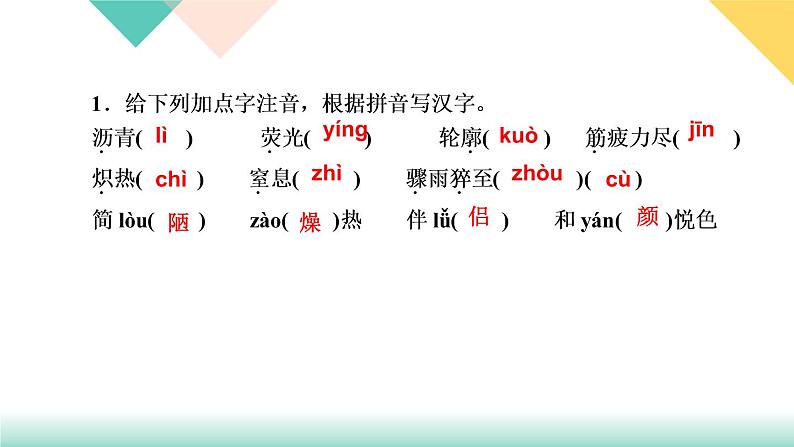 1．给下列加点字注音，根据拼音写汉字。

沥青( lì ) 荧光( yíng ) 轮廓( kuò ) 筋疲力尽( jīn )

炽热( chì ) 窒息( zhì ) 骤雨猝至( zhòu )( cù )

简 lòu( 陋 ) zào( 燥 )热 伴 lǚ( 侣 ) 和 yán( 颜 )悦色